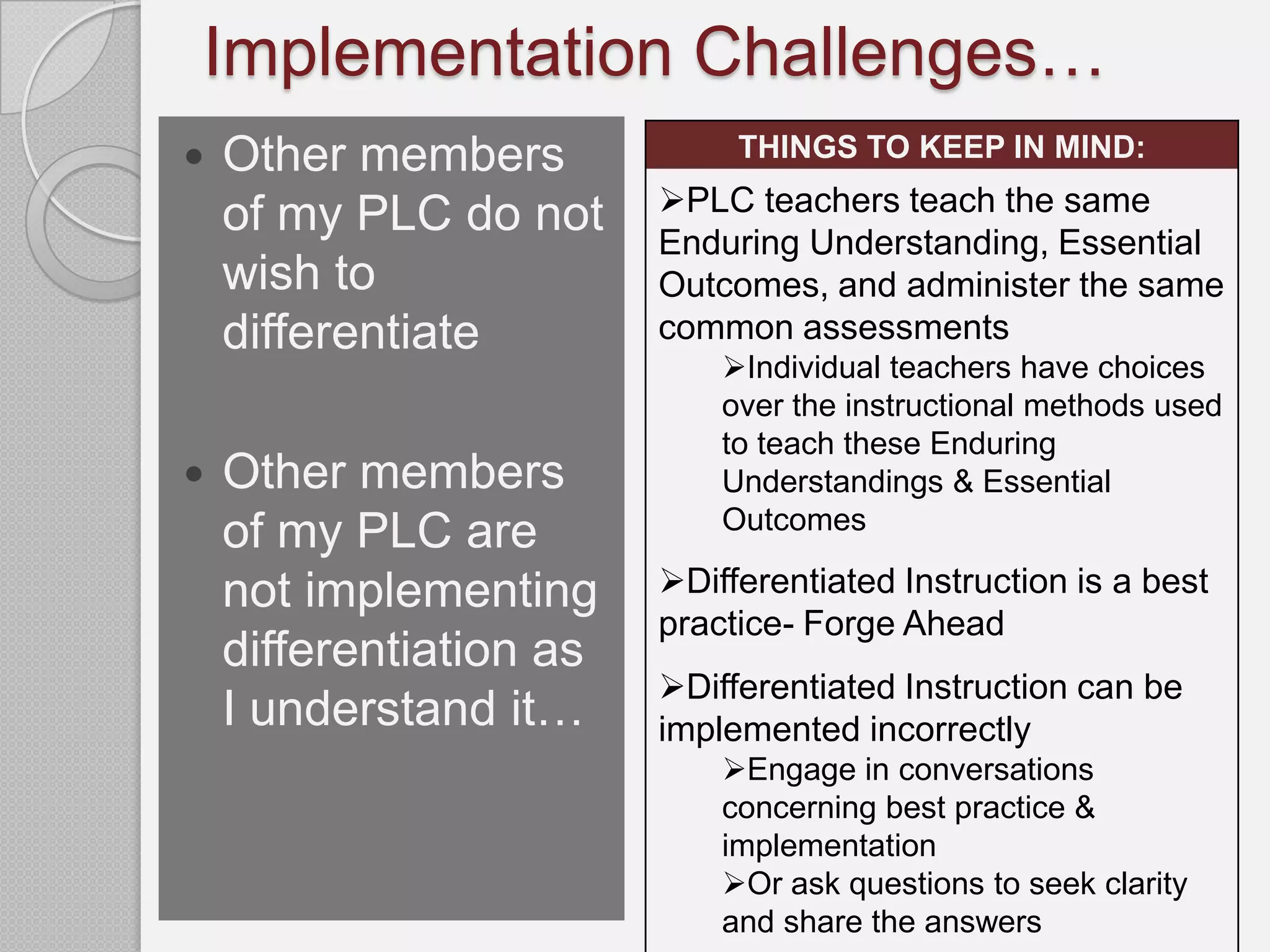 Implementation Challenges…

• Other members of my PLC do not wish to differentiate

• Other members of my PLC are not implementing differentiation as I understand it…

THINGS TO KEEP IN MIND:

➢PLC teachers teach the same Enduring Understanding, Essential Outcomes, and administer the same common assessments

➢Individual teachers have choices over the instructional methods used to teach these Enduring Understandings & Essential Outcomes

➢Differentiated Instruction is a best practice- Forge Ahead

➢Differentiated Instruction can be implemented incorrectly

➢Engage in conversations concerning best practice & implementation

➢Or ask questions to seek clarity and share the answers